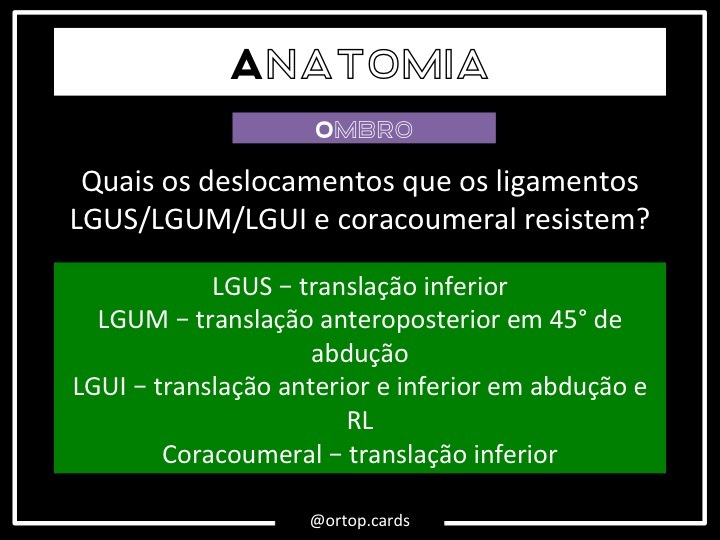 ANATOMIA

OMBRO

Quais os deslocamentos que os ligamentos LGUS/LGUM/LGUI e coracoumeral resistem?

LGUS − translação inferior
LGUM − translação anteroposterior em 45° de abdução
LGUI − translação anterior e inferior em abdução e RL
Coracoumeral − translação inferior

@ortop.cards